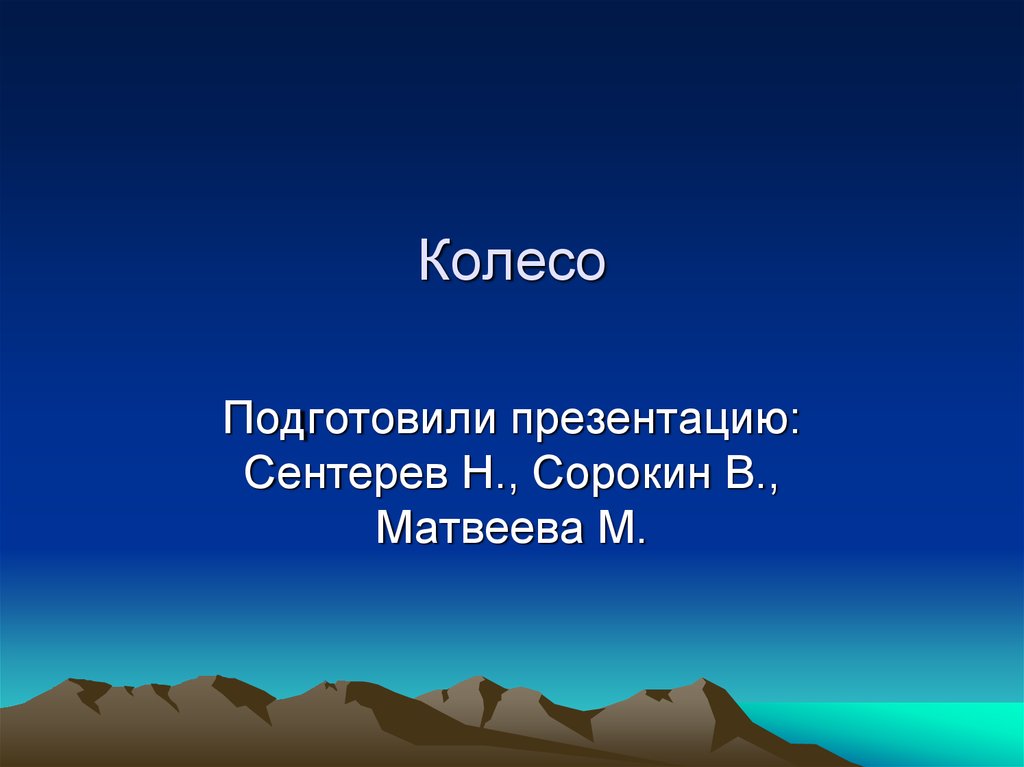 Колесо

Подготовили презентацию: Сентерев Н., Сорокин В., Матвеева М.